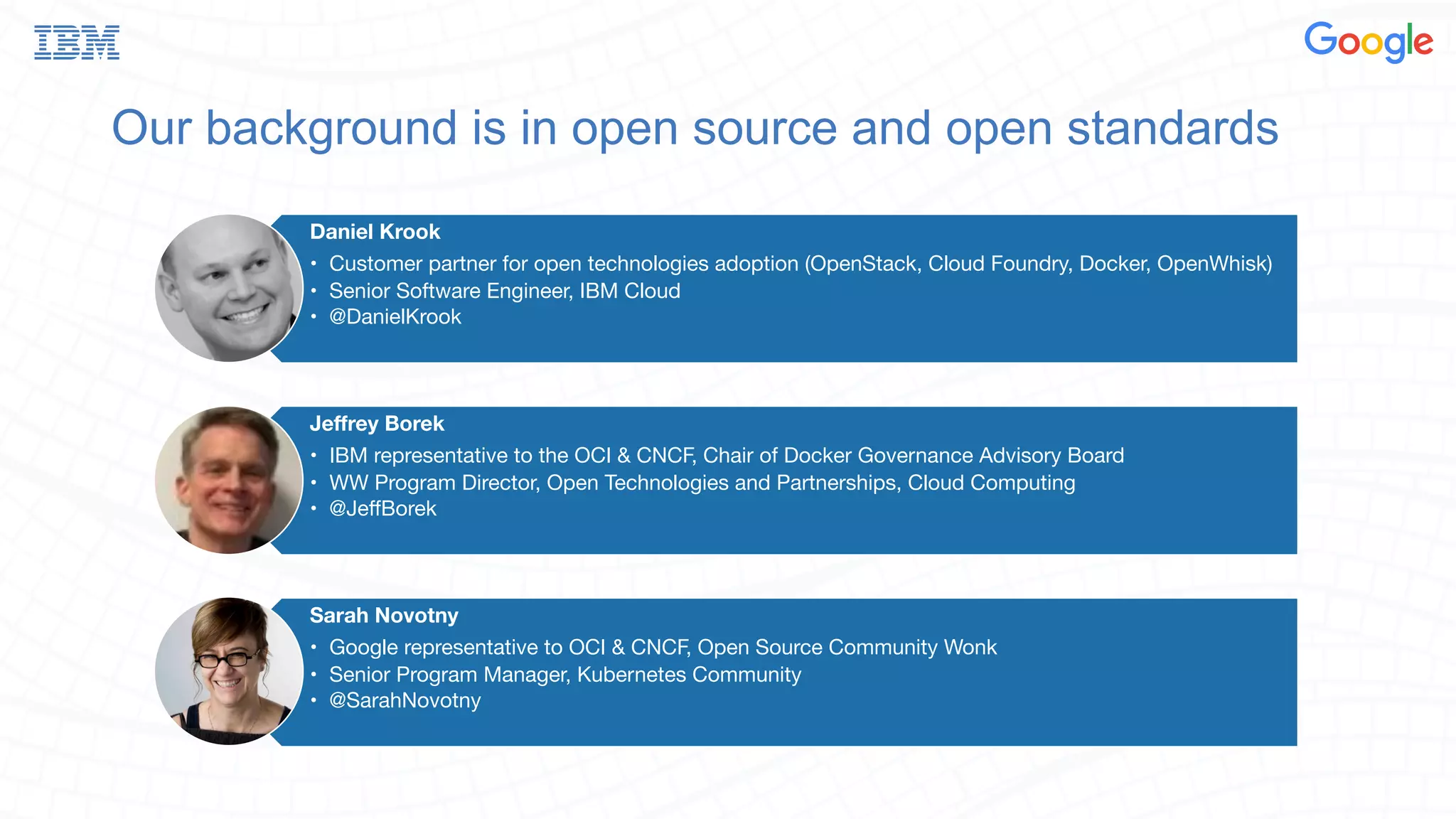 IBM

Google

Our background is in open source and open standards

Daniel Krook
• Customer partner for open technologies adoption (OpenStack, Cloud Foundry, Docker, OpenWhisk)
• Senior Software Engineer, IBM Cloud
• @DanielKrook

Jeffrey Borek
• IBM representative to the OCI & CNCF, Chair of Docker Governance Advisory Board
• WW Program Director, Open Technologies and Partnerships, Cloud Computing
• @JeffBorek

Sarah Novotny
• Google representative to OCI & CNCF, Open Source Community Wonk
• Senior Program Manager, Kubernetes Community
• @SarahNovotny